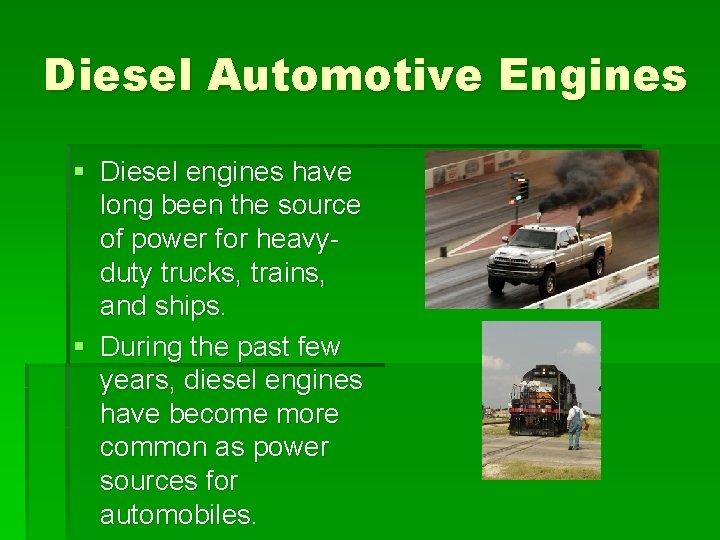 Diesel Automotive Engines

▪ Diesel engines have long been the source of power for heavy-duty trucks, trains, and ships.

▪ During the past few years, diesel engines have become more common as power sources for automobiles.